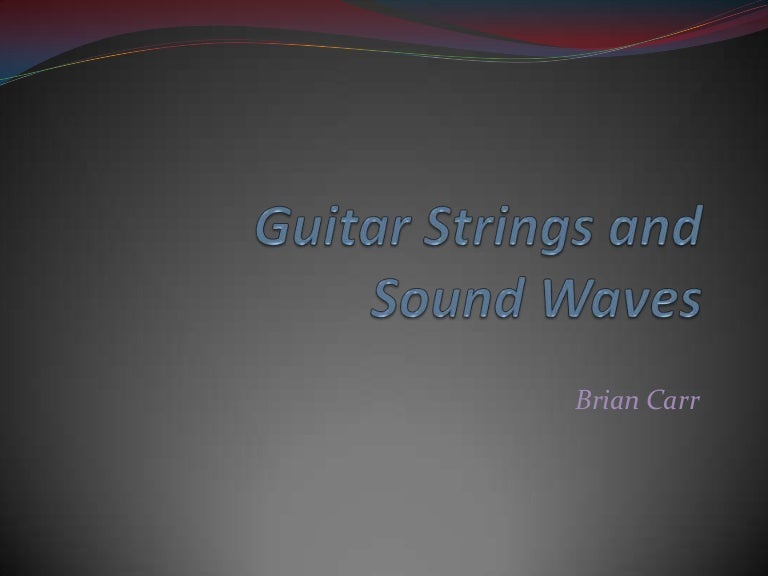 Guitar Strings and Sound Waves

Brian Carr